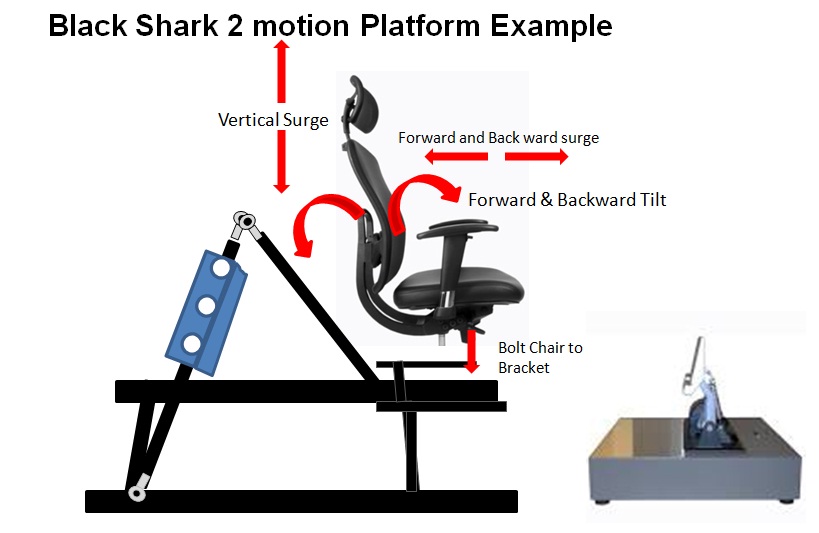 Black Shark 2 motion Platform Example

Vertical Surge

Forward and Back ward surge

Forward & Backward Tilt

Bolt Chair to Bracket